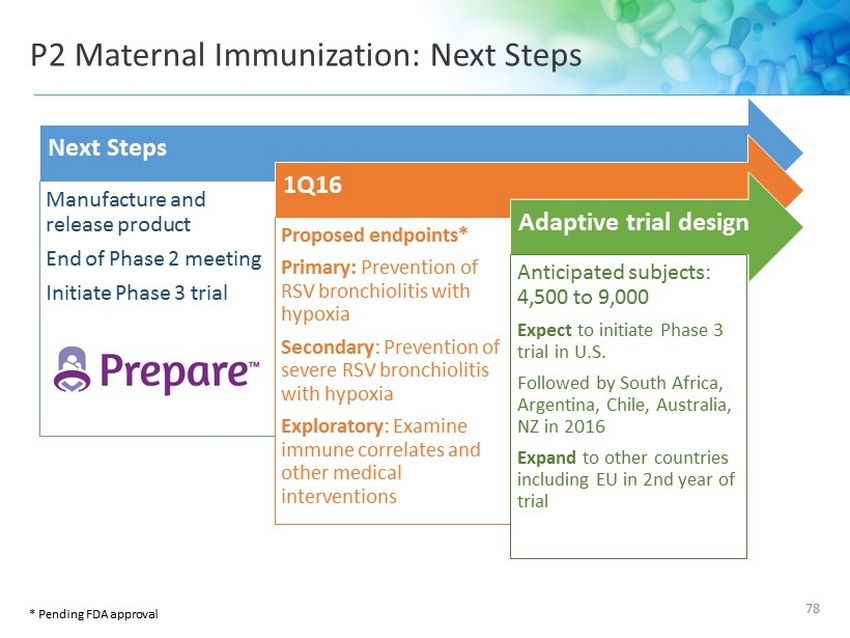 P2 Maternal Immunization: Next Steps

Next Steps

Manufacture and release product

End of Phase 2 meeting

Initiate Phase 3 trial

Prepare™

1Q16

Proposed endpoints*

Primary: Prevention of RSV bronchiolitis with hypoxia

Secondary: Prevention of severe RSV bronchiolitis with hypoxia

Exploratory: Examine immune correlates and other medical interventions

Adaptive trial design

Anticipated subjects: 4,500 to 9,000

Expect to initiate Phase 3 trial in U.S.

Followed by South Africa, Argentina, Chile, Australia, NZ in 2016

Expand to other countries including EU in 2nd year of trial

* Pending FDA approval

78